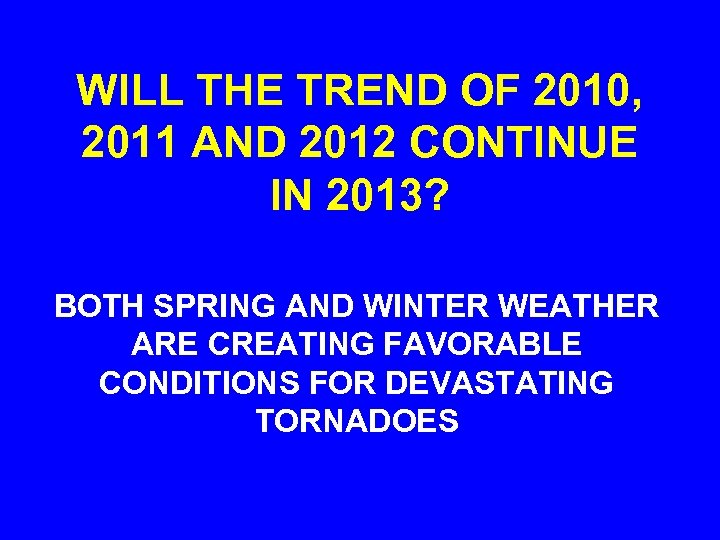 WILL THE TREND OF 2010, 2011 AND 2012 CONTINUE IN 2013?

BOTH SPRING AND WINTER WEATHER ARE CREATING FAVORABLE CONDITIONS FOR DEVASTATING TORNADOES